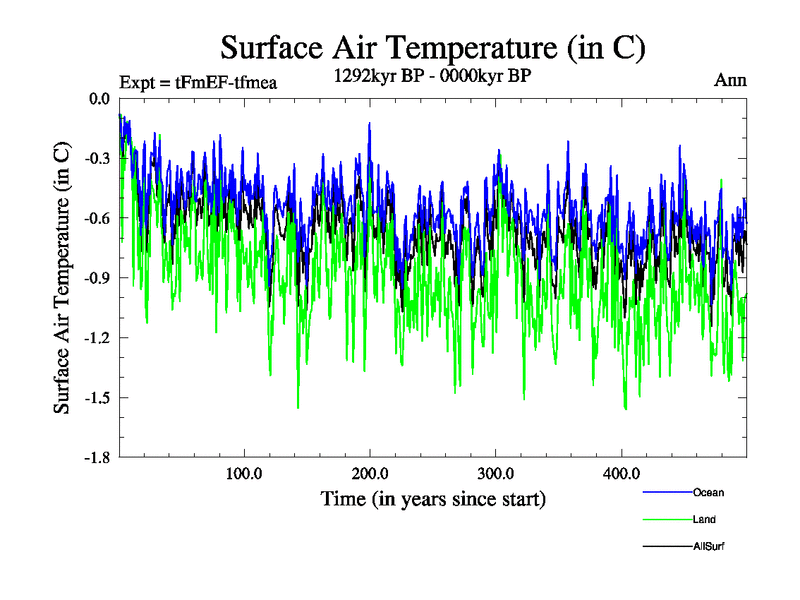 Surface Air Temperature (in C)

Expt = tFmEF-tfmea

1292kyr BP - 0000kyr BP

Ann

Surface Air Temperature (in C)

0.0
-0.3
-0.6
-0.9
-1.2
-1.5
-1.8

100.0
200.0
300.0
400.0

Time (in years since start)

Ocean
Land
AllSurf